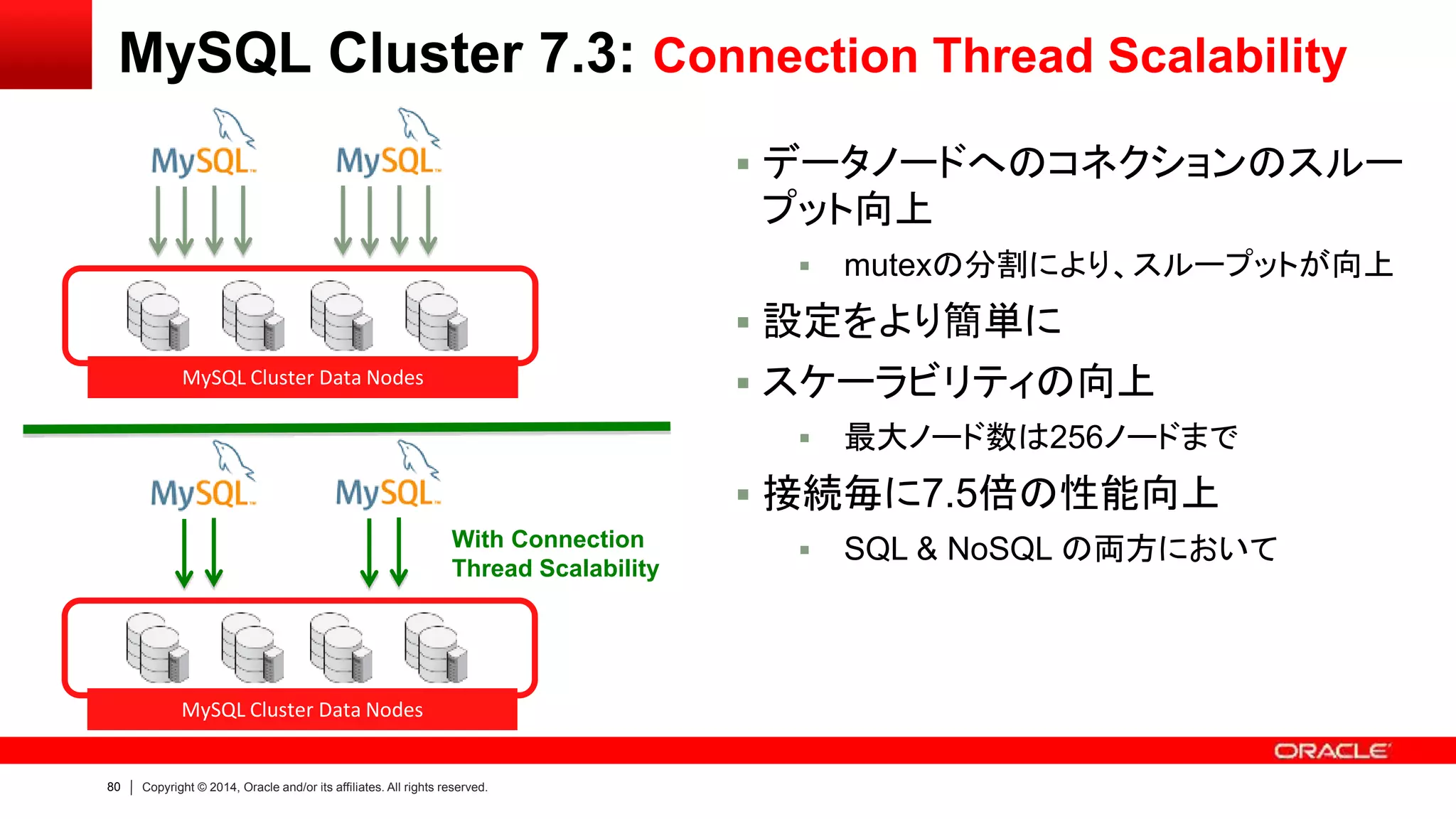 MySQL Cluster 7.3: Connection Thread Scalability

MySQL

MySQL

MySQL Cluster Data Nodes

MySQL

MySQL

With Connection Thread Scalability

MySQL Cluster Data Nodes

▪ データノードへのコネクションのスループット向上
▪ mutexの分割により、スループットが向上
▪ 設定をより簡単に
▪ スケーラビリティの向上
▪ 最大ノード数は256ノードまで
▪ 接続毎に7.5倍の性能向上
▪ SQL & NoSQL の両方において

ORACLE

80 | Copyright © 2014, Oracle and/or its affiliates. All rights reserved.